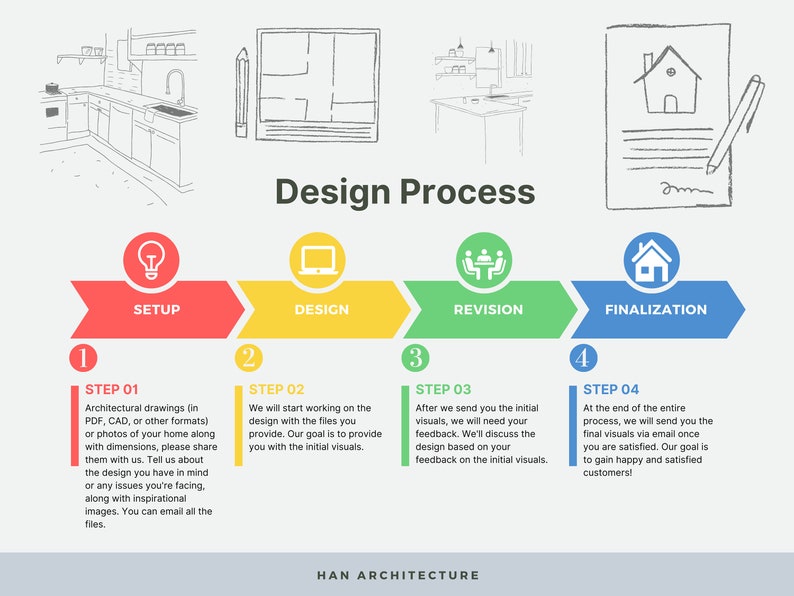 Design Process

SETUP

DESIGN

REVISION

FINALIZATION

1

STEP 01

Architectural drawings (in PDF, CAD, or other formats) or photos of your home along with dimensions, please share them with us. Tell us about the design you have in mind or any issues you're facing, along with inspirational images. You can email all the files.

2

STEP 02

We will start working on the design with the files you provide. Our goal is to provide you with the initial visuals.

3

STEP 03

After we send you the initial visuals, we will need your feedback. We'll discuss the design based on your feedback on the initial visuals.

4

STEP 04

At the end of the entire process, we will send you the final visuals via email once you are satisfied. Our goal is to gain happy and satisfied customers!

HAN ARCHITECTURE